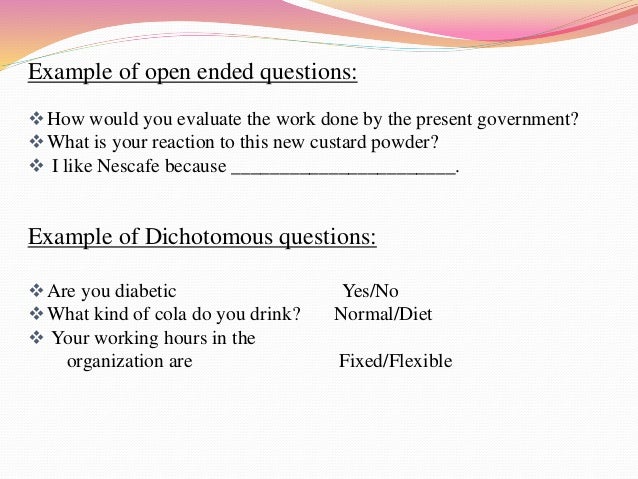 Example of open ended questions:

❖ How would you evaluate the work done by the present government?
❖ What is your reaction to this new custard powder?
❖ I like Nescafe because ________________________.

Example of Dichotomous questions:

❖ Are you diabetic Yes/No
❖ What kind of cola do you drink? Normal/Diet
❖ Your working hours in the organization are Fixed/Flexible